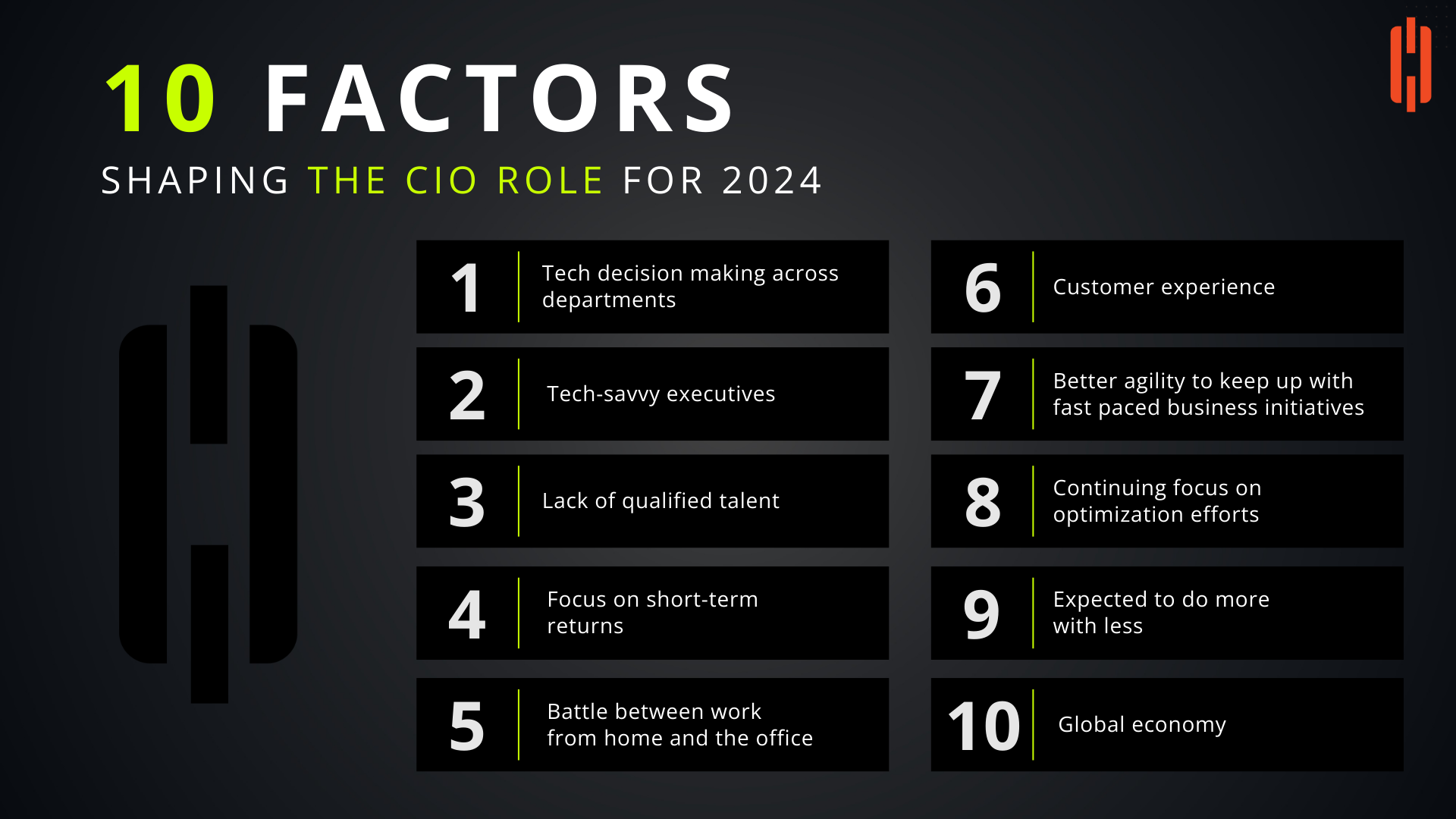 10 FACTORS

SHAPING THE CIO ROLE FOR 2024

1 Tech decision making across departments

2 Tech-savvy executives

3 Lack of qualified talent

4 Focus on short-term returns

5 Battle between work from home and the office

6 Customer experience

7 Better agility to keep up with fast paced business initiatives

8 Continuing focus on optimization efforts

9 Expected to do more with less

10 Global economy